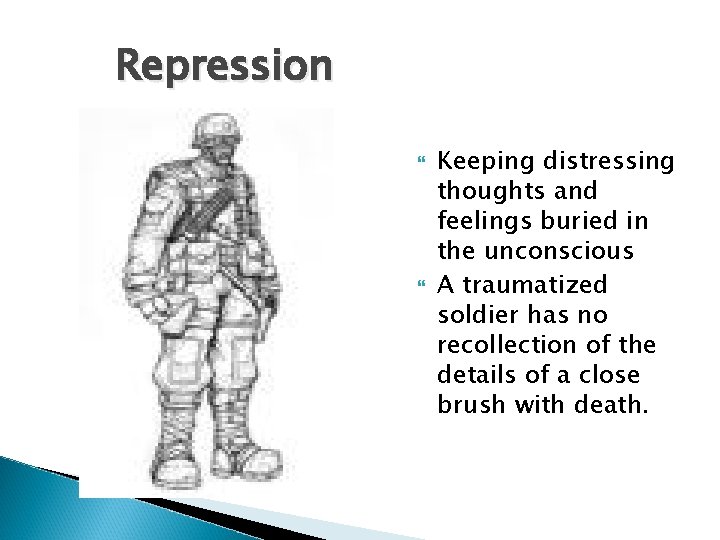 Repression

Keeping distressing thoughts and feelings buried in the unconscious

A traumatized soldier has no recollection of the details of a close brush with death.